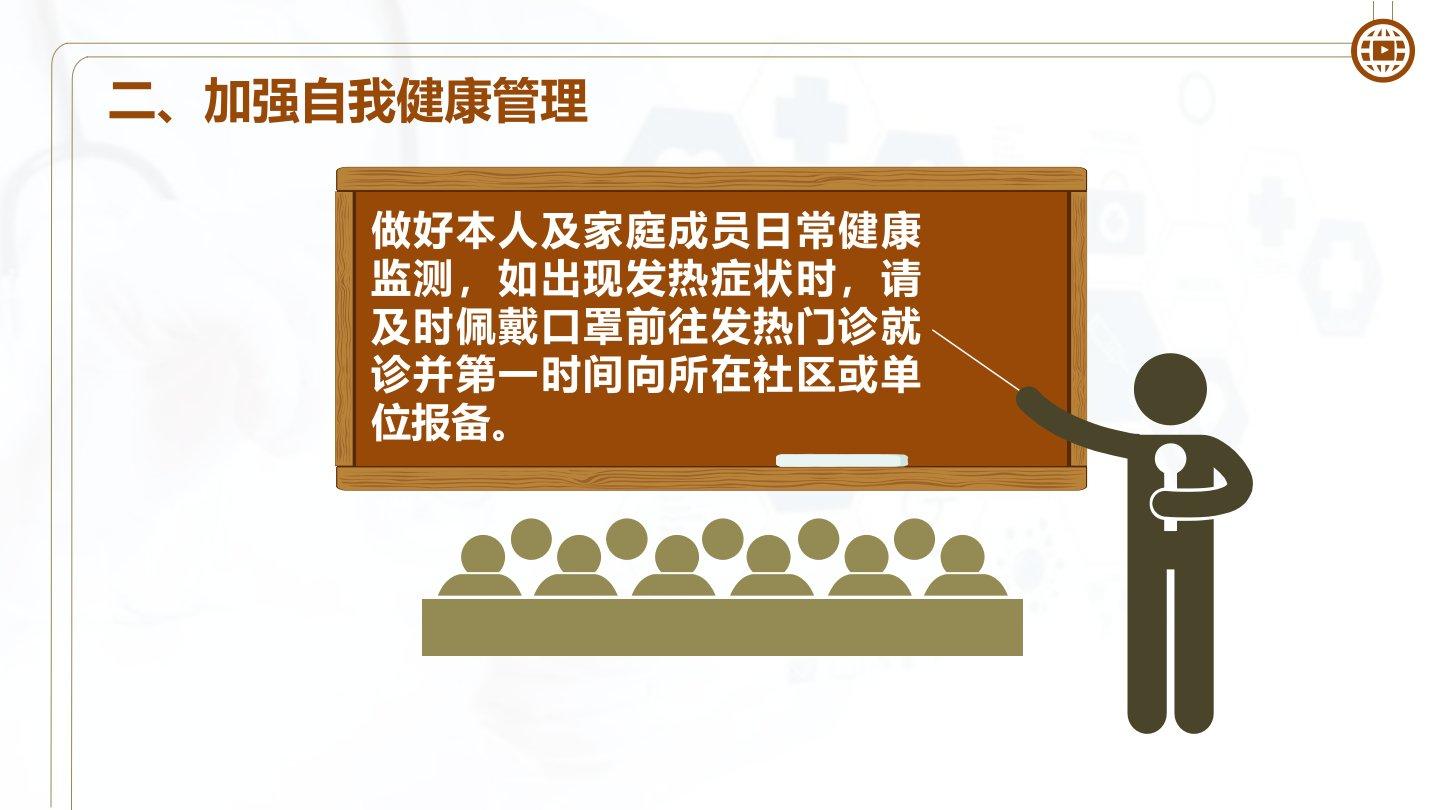 二、加强自我健康管理

做好本人及家庭成员日常健康监测，如出现发热症状时，请及时佩戴口罩前往发热门诊就诊并第一时间向所在社区或单位报备。